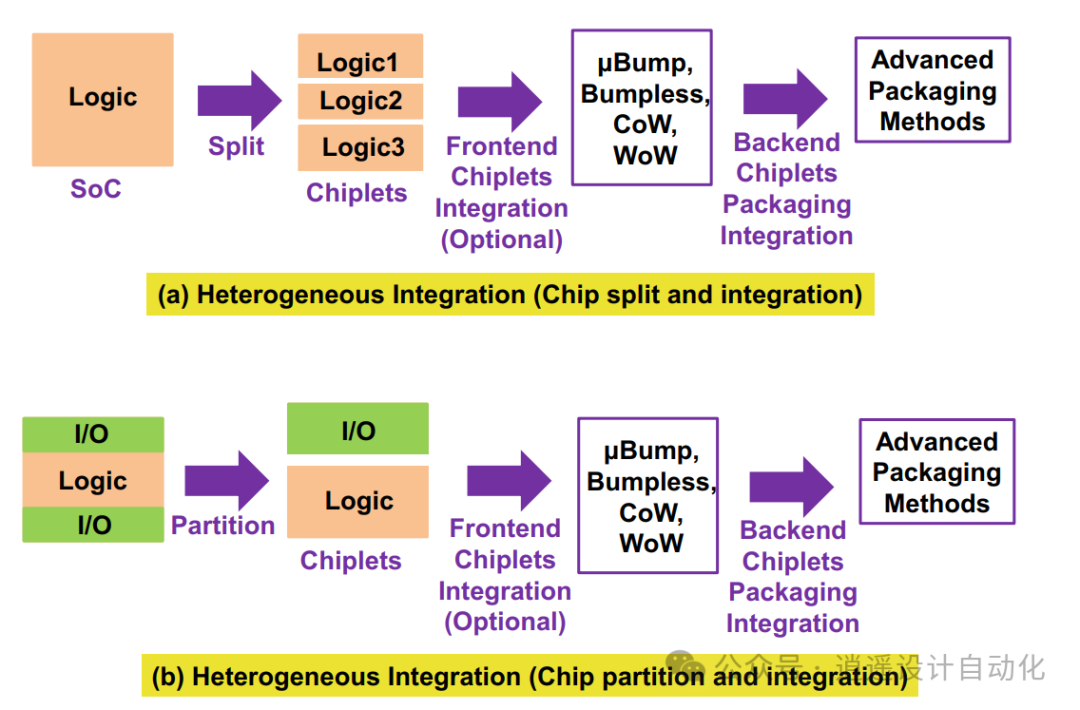 Logic

SoC

Split

Logic1

Logic2

Logic3

Chiplets

Frontend Chiplets Integration (Optional)

μBump, Bumpless, CoW, WoW

Backend Chiplets Packaging Integration

Advanced Packaging Methods

(a) Heterogeneous Integration (Chip split and integration)

I/O

Logic

I/O

Partition

I/O

Logic

Chiplets

Frontend Chiplets Integration (Optional)

μBump, Bumpless, CoW, WoW

Backend Chiplets Packaging Integration

Advanced Packaging Methods

(b) Heterogeneous Integration (Chip partition and integration)

公众号 · 逍遥设计自动化